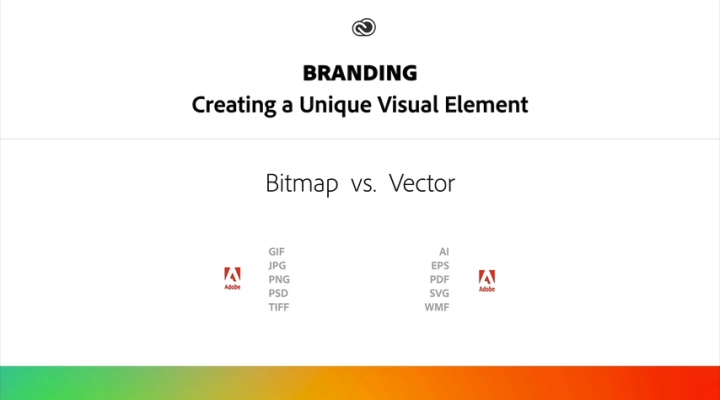 BRANDING
Creating a Unique Visual Element

Bitmap vs. Vector

Adobe

GIF
JPG
PNG
PSD
TIFF

AI
EPS
PDF
SVG
WMF

Adobe